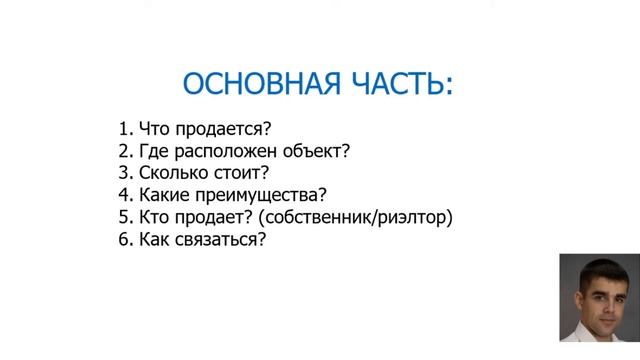 ОСНОВНАЯ ЧАСТЬ:

1. Что продается?
2. Где расположен объект?
3. Сколько стоит?
4. Какие преимущества?
5. Кто продает? (собственник/риэлтор)
6. Как связаться?